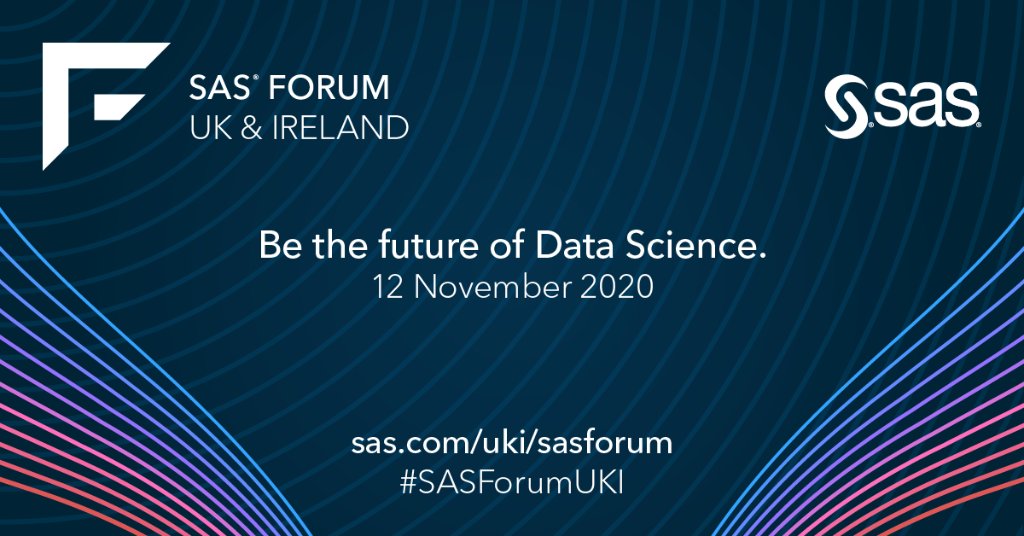 SAS® FORUM
UK & IRELAND

sas

Be the future of Data Science.
12 November 2020

sas.com/uki/sasforum
#SASForumUKI